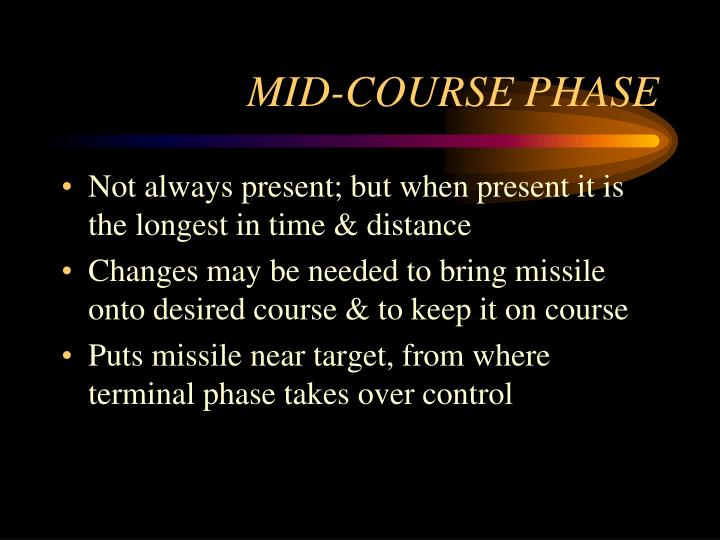 MID-COURSE PHASE

• Not always present; but when present it is the longest in time & distance

• Changes may be needed to bring missile onto desired course & to keep it on course

• Puts missile near target, from where terminal phase takes over control